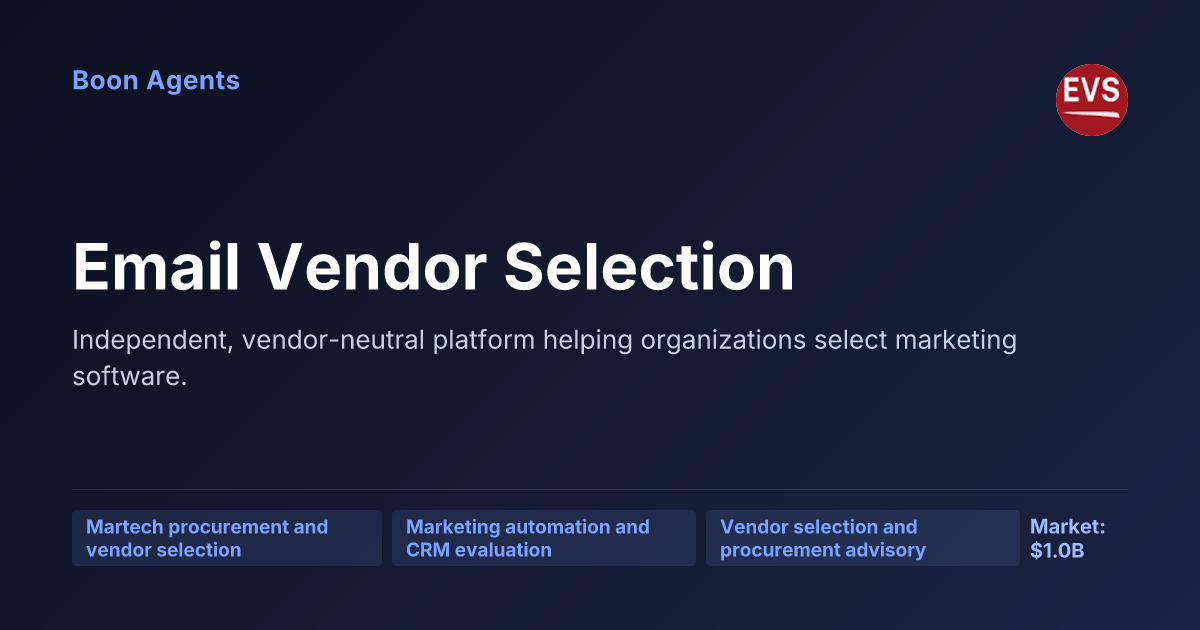 Boon Agents

EVS

Email Vendor Selection

Independent, vendor-neutral platform helping organizations select marketing software.

Martech procurement and vendor selection

Marketing automation and CRM evaluation

Vendor selection and procurement advisory

Market: $1.0B